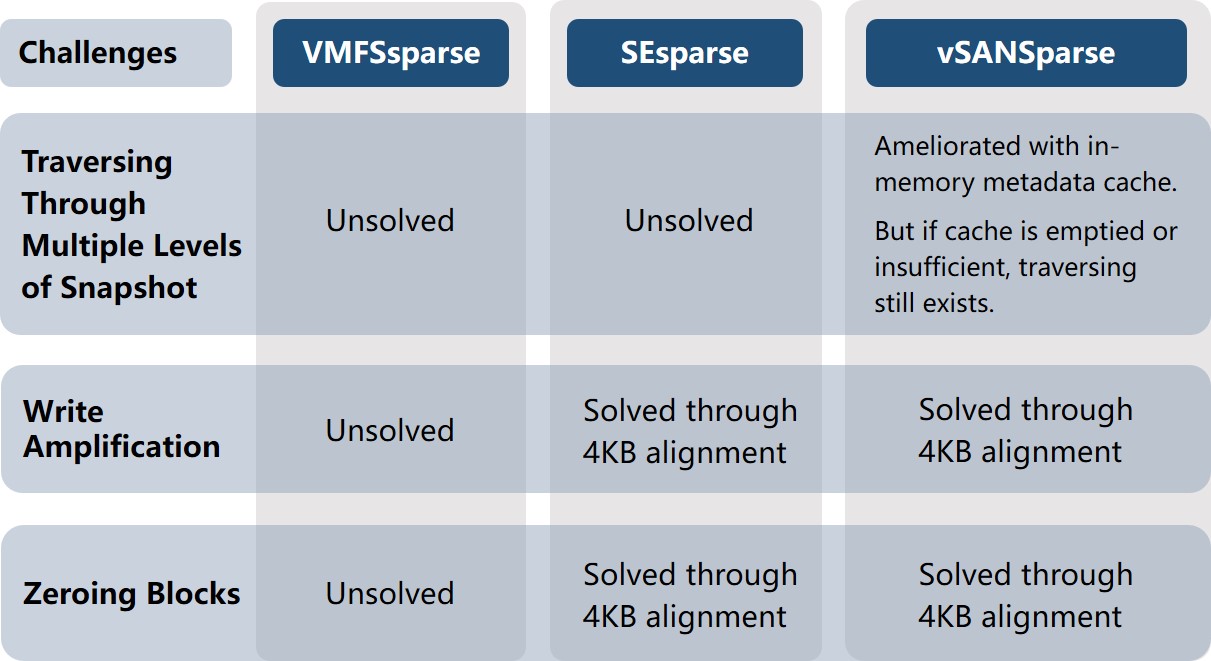 | Challenges | VMFSsparse | SEsparse | vSANSparse |
|---|---|---|---|
| Traversing Through Multiple Levels of Snapshot | Unsolved | Unsolved | Ameliorated with in-memory metadata cache. But if cache is emptied or insufficient, traversing still exists. |
| Write Amplification | Unsolved | Solved through 4KB alignment | Solved through 4KB alignment |
| Zeroing Blocks | Unsolved | Solved through 4KB alignment | Solved through 4KB alignment |